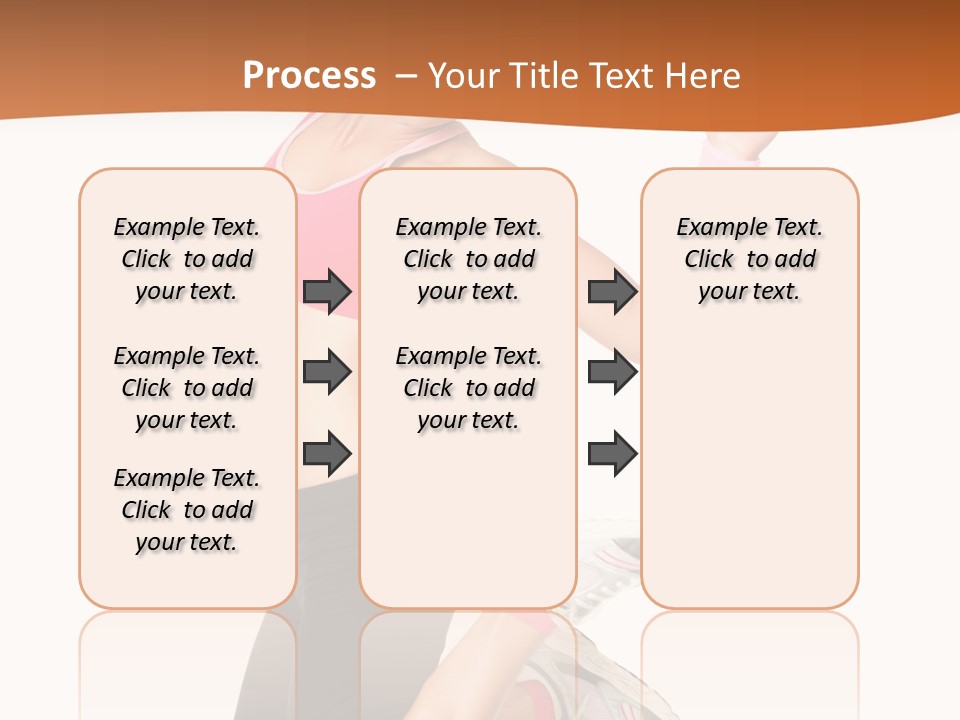 Process – Your Title Text Here

Example Text. Click to add your text.

Example Text. Click to add your text.

Example Text. Click to add your text.

Example Text. Click to add your text.

Example Text. Click to add your text.

Example Text. Click to add your text.